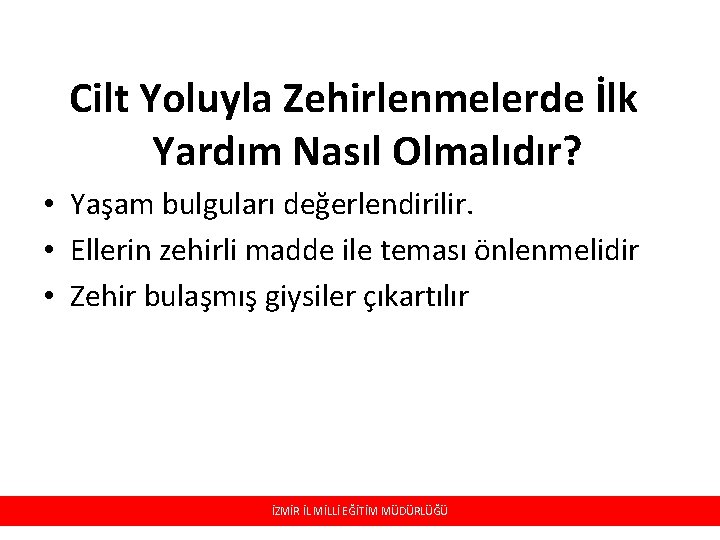 Cilt Yoluyla Zehirlenmelerde İlk Yardım Nasıl Olmalıdır?

• Yaşam bulguları değerlendirilir.
• Ellerin zehirli madde ile teması önlenmelidir
• Zehir bulaşmış giysiler çıkartılır

İZMİR İL MİLLİ EĞİTİM MÜDÜRLÜĞÜ